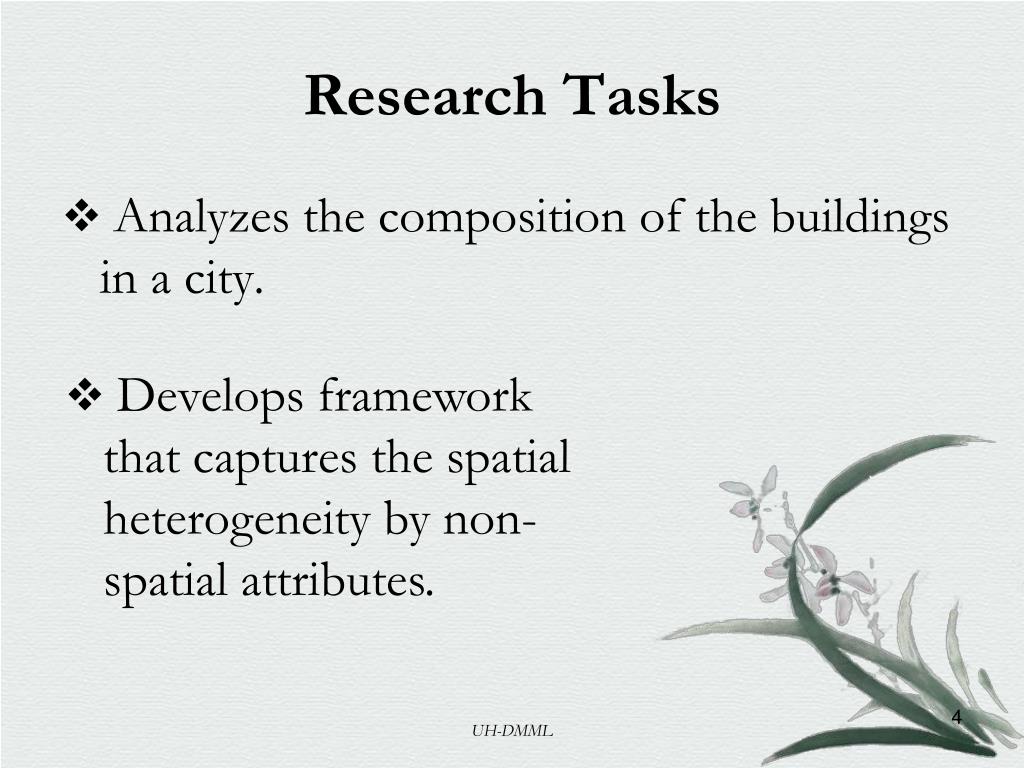 Research Tasks

❖ Analyzes the composition of the buildings in a city.

❖ Develops framework that captures the spatial heterogeneity by non-spatial attributes.

UH-DMML

4